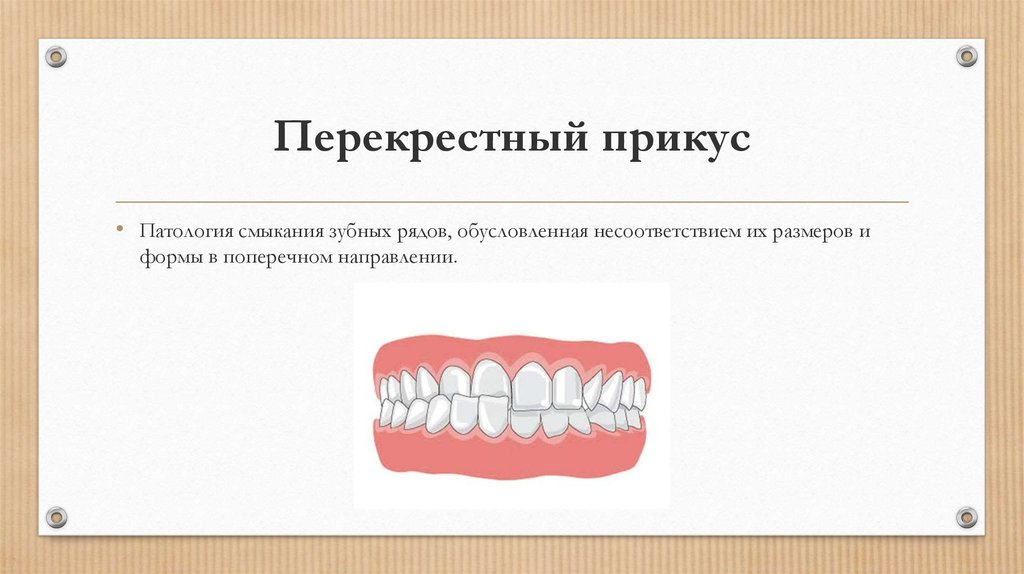 Перекрестный прикус

• Патология смыкания зубных рядов, обусловленная несоответствием их размеров и формы в поперечном направлении.